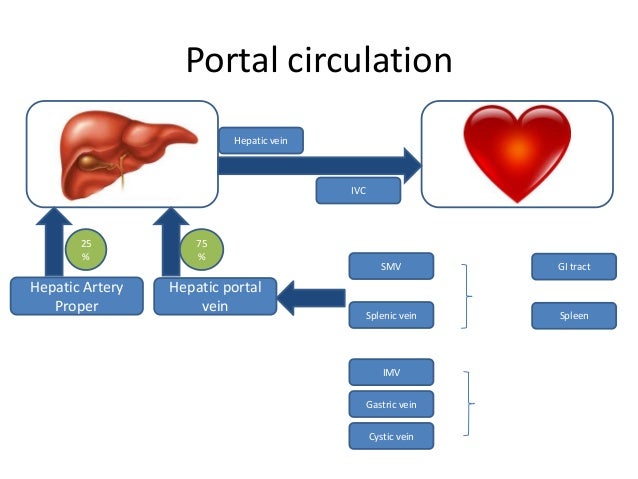 Portal circulation

Hepatic vein

IVC

25 %

75 %

Hepatic Artery Proper

Hepatic portal vein

SMV

Splenic vein

GI tract

Spleen

IMV

Gastric vein

Cystic vein